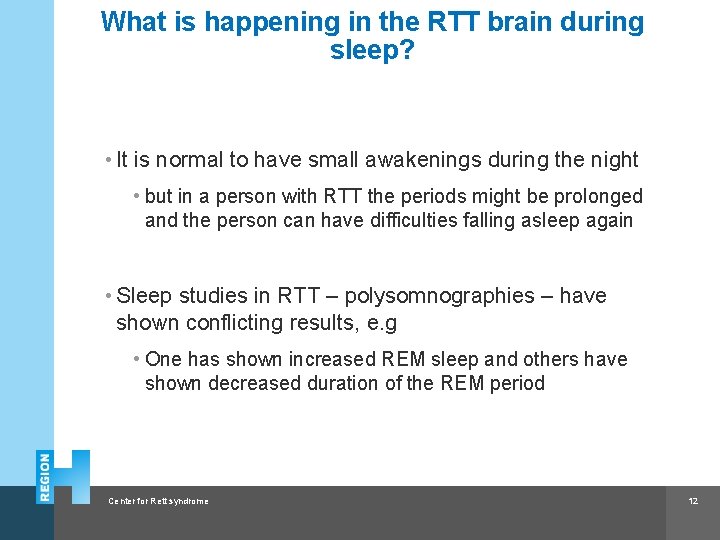 What is happening in the RTT brain during sleep?

• It is normal to have small awakenings during the night

• but in a person with RTT the periods might be prolonged and the person can have difficulties falling asleep again

• Sleep studies in RTT – polysomnographies – have shown conflicting results, e.g

• One has shown increased REM sleep and others have shown decreased duration of the REM period

REGION H

Center for Rett syndrome

12